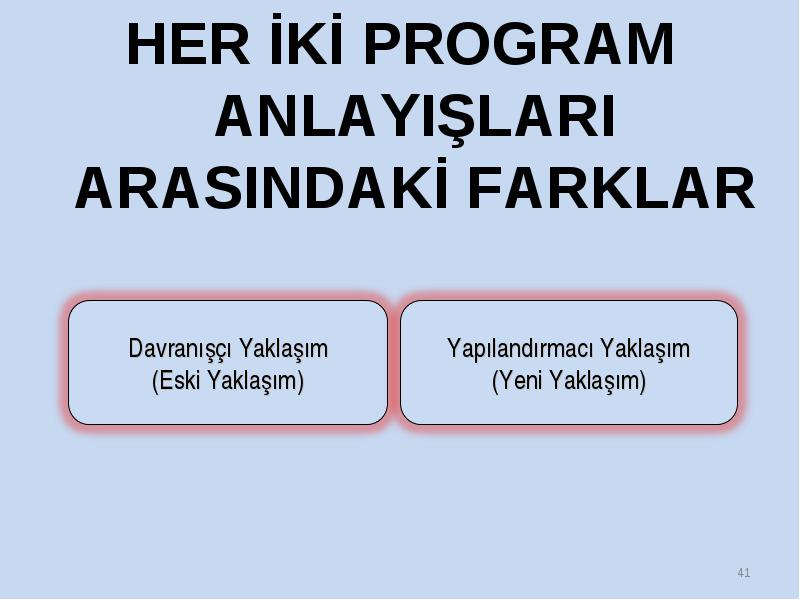 HER İKİ PROGRAM ANLAYIŞLARI ARASINDAKİ FARKLAR

Davranışçı Yaklaşım
(Eski Yaklaşım)

Yapılandırmacı Yaklaşım
(Yeni Yaklaşım)

41